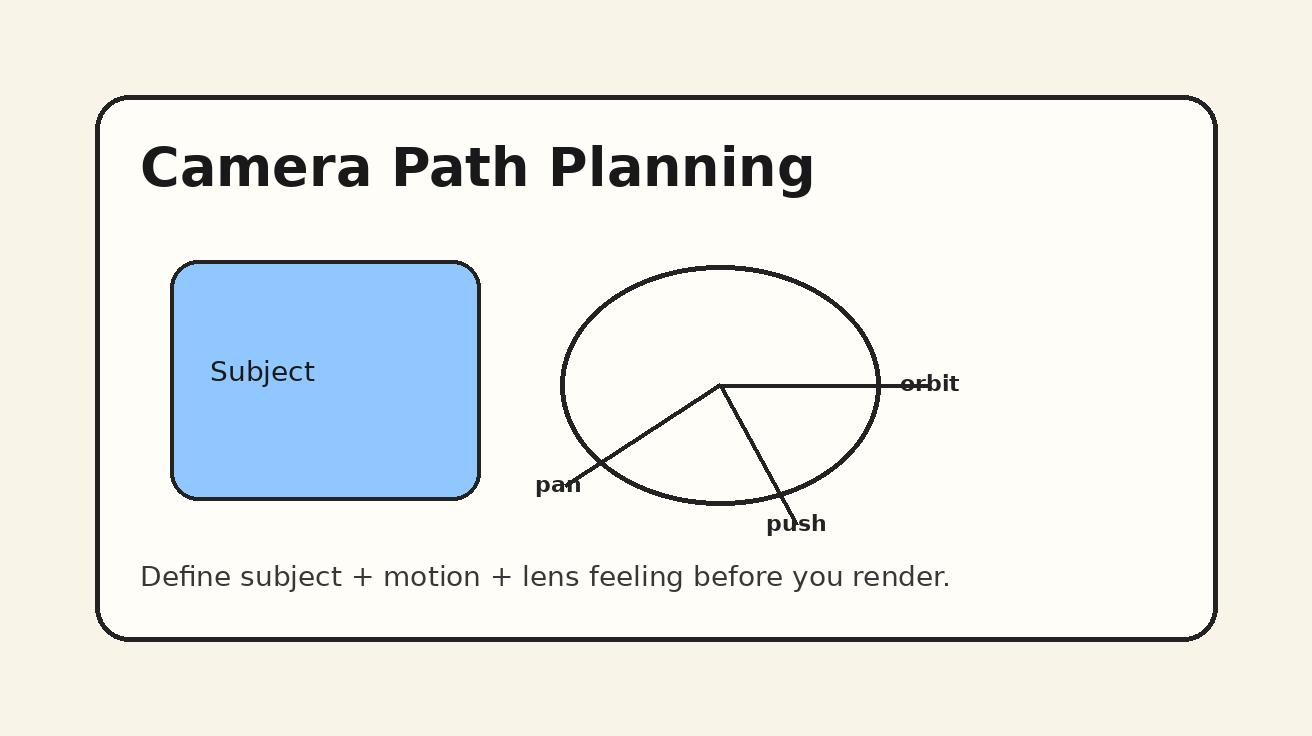 Camera Path Planning

Subject

orbit

pan

push

Define subject + motion + lens feeling before you render.